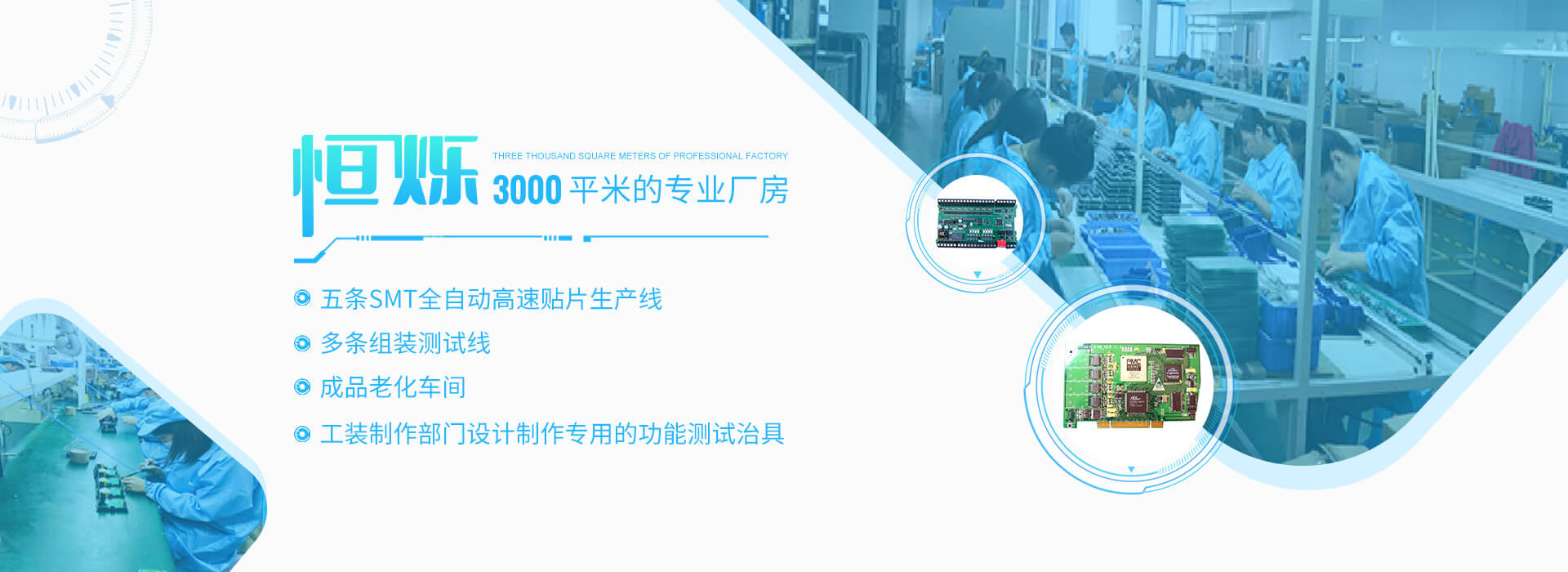 恒烁

THREE THOUSAND SQUARE METERS OF PROFESSIONAL FACTORY

3000 平米的专业厂房

五条SMT全自动高速贴片生产线

多条组装测试线

成品老化车间

工装制作部门设计制作专用的功能测试治具